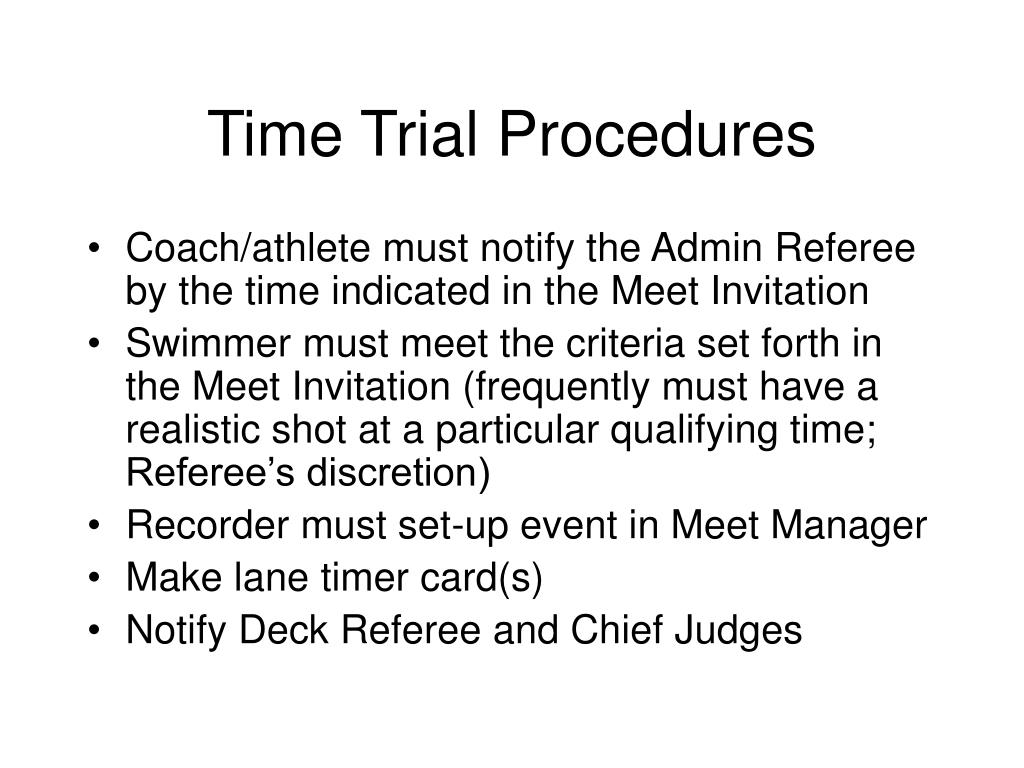 Time Trial Procedures

• Coach/athlete must notify the Admin Referee by the time indicated in the Meet Invitation
• Swimmer must meet the criteria set forth in the Meet Invitation (frequently must have a realistic shot at a particular qualifying time; Referee's discretion)
• Recorder must set-up event in Meet Manager
• Make lane timer card(s)
• Notify Deck Referee and Chief Judges